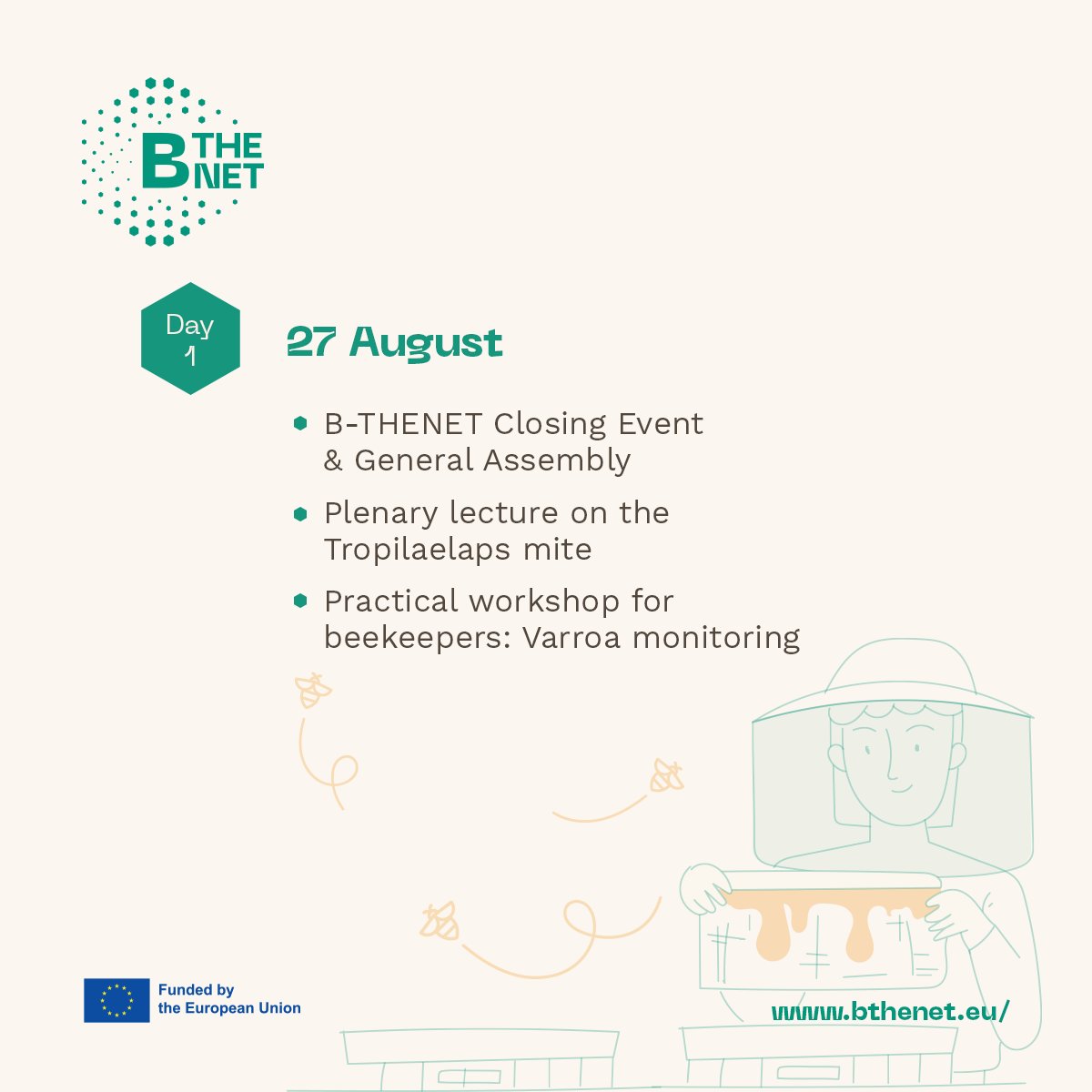 B THE NET

Day 1

27 August

B-THENET Closing Event & General Assembly

Plenary lecture on the Tropilaelaps mite

Practical workshop for beekeepers: Varroa monitoring

Funded by the European Union

www.bthenet.eu/